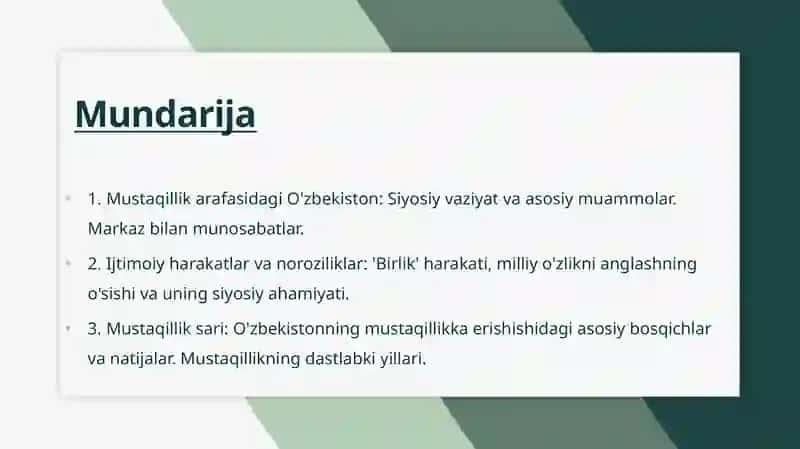 Mundarija

• 1. Mustaqillik arafasidagi O'zbekiston: Siyosiy vaziyat va asosiy muammolar. Markaz bilan munosabatlar.

• 2. Ijtimoiy harakatlar va noroziliklar: 'Birlik' harakati, milliy o'zlikni anglashning o'sishi va uning siyosiy ahamiyati.

• 3. Mustaqillik sari: O'zbekistonning mustaqillikka erishishidagi asosiy bosqichlar va natijalar. Mustaqillikning dastlabki yillari.